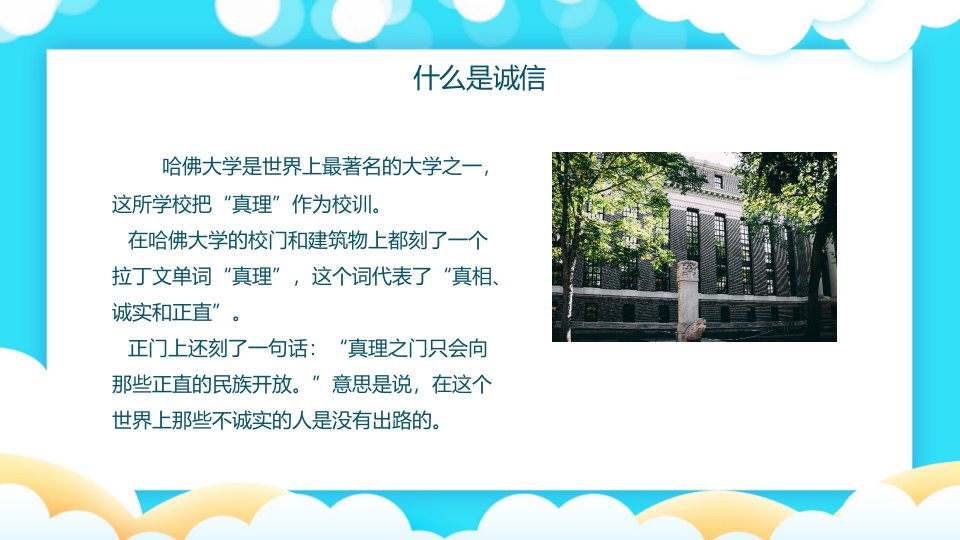 什么是诚信

哈佛大学是世界上最著名的大学之一，这所学校把“真理”作为校训。

在哈佛大学的校门和建筑物上都刻了一个拉丁文单词“真理”，这个词代表了“真相、诚实和正直”。

正门上还刻了一句话：“真理之门只会向那些正直的民族开放。”意思是说，在这个世界上那些不诚实的人是没有出路的。